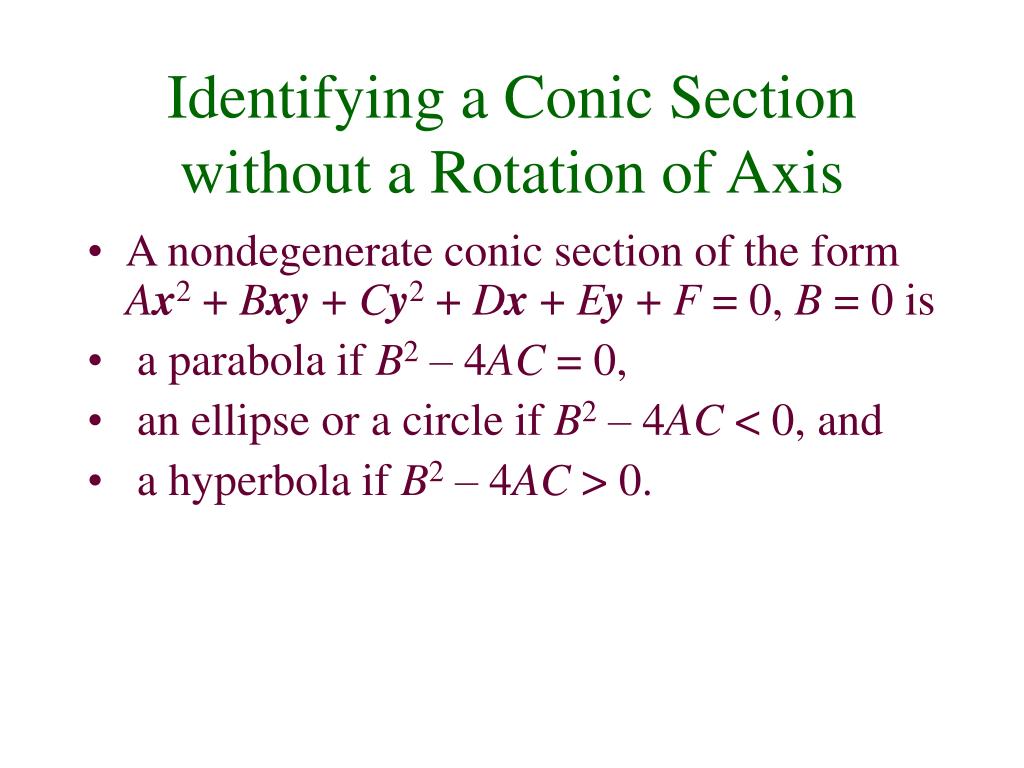 Identifying a Conic Section without a Rotation of Axis

• A nondegenerate conic section of the form $Ax^2 + Bxy + Cy^2 + Dx + Ey + F = 0$, $B = 0$ is
• a parabola if $B^2 - 4AC = 0$,
• an ellipse or a circle if $B^2 - 4AC < 0$, and
• a hyperbola if $B^2 - 4AC > 0$.